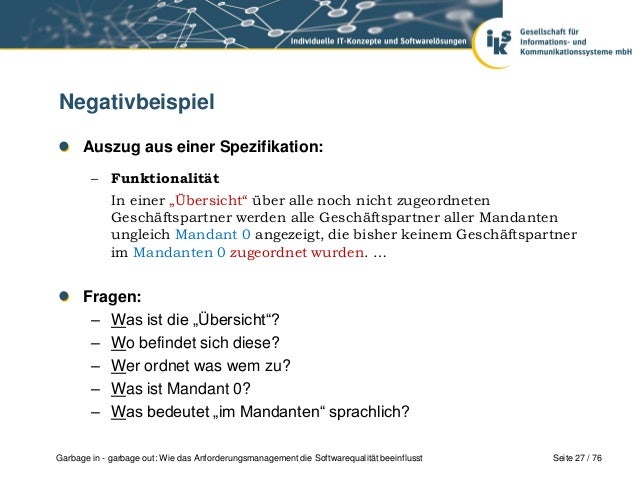 Individuelle IT-Konzepte und Softwarelösungen

iks Gesellschaft für Informations- und Kommunikationssysteme mbH

Negativbeispiel

Auszug aus einer Spezifikation:

– Funktionalität
In einer „Übersicht“ über alle noch nicht zugeordneten Geschäftspartner werden alle Geschäftspartner aller Mandanten ungleich Mandant 0 angezeigt, die bisher keinem Geschäftspartner im Mandanten 0 zugeordnet wurden. …

Fragen:
– Was ist die „Übersicht“?
– Wo befindet sich diese?
– Wer ordnet was wem zu?
– Was ist Mandant 0?
– Was bedeutet „im Mandanten“ sprachlich?

Garbage in - garbage out: Wie das Anforderungsmanagement die Softwarequalität beeinflusst

Seite 27 / 76